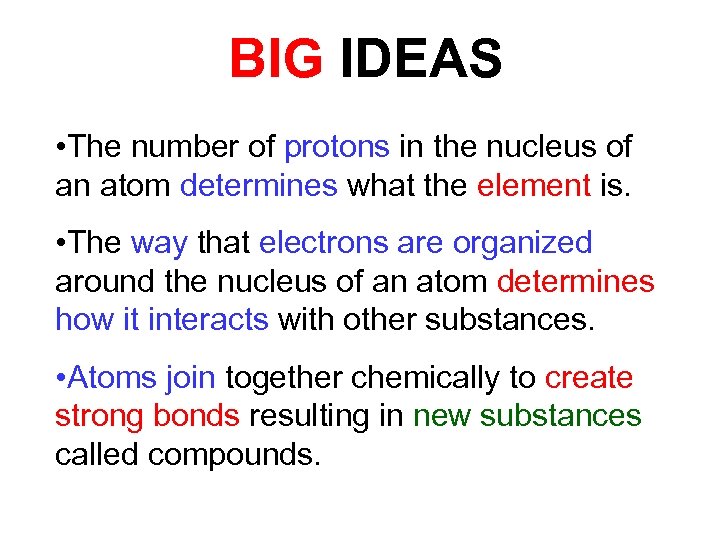 BIG IDEAS

•The number of protons in the nucleus of an atom determines what the element is.

•The way that electrons are organized around the nucleus of an atom determines how it interacts with other substances.

•Atoms join together chemically to create strong bonds resulting in new substances called compounds.